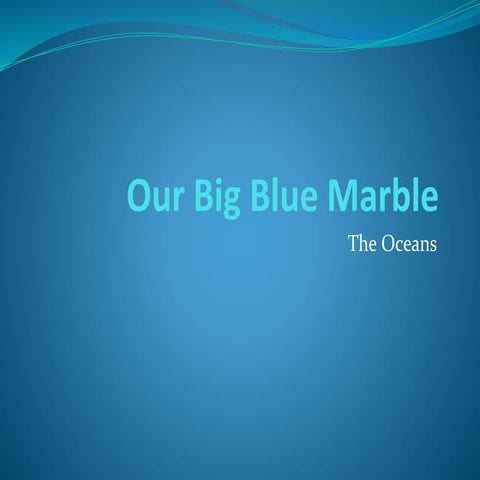 Our Big Blue Marble

The Oceans